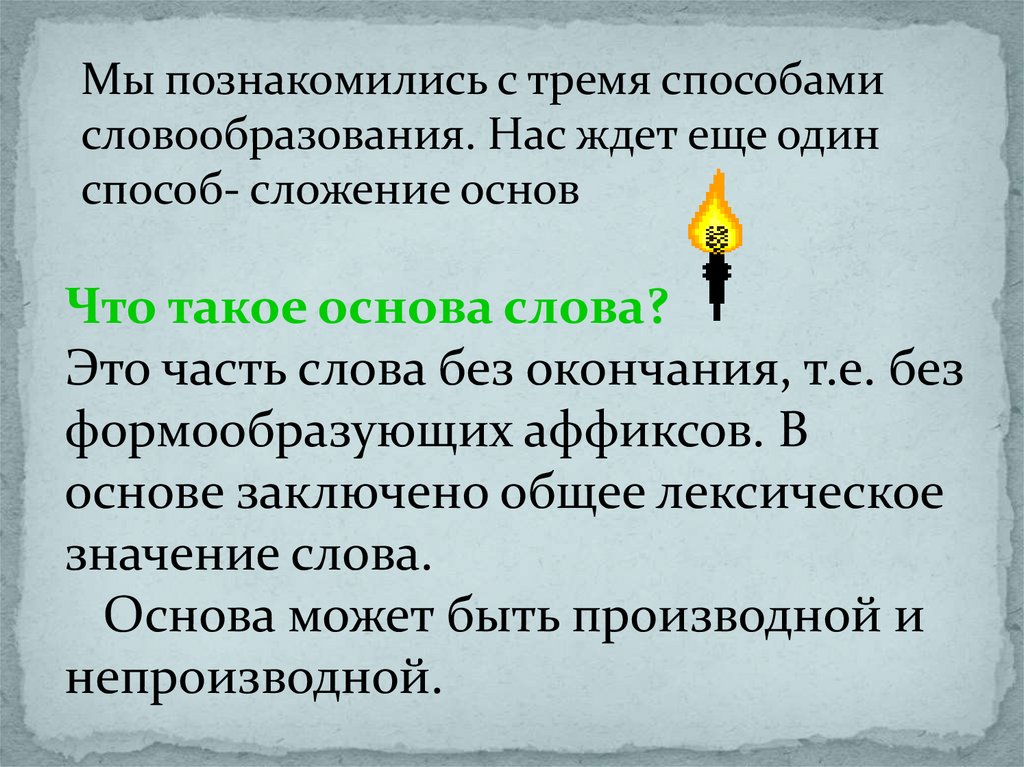 Мы познакомились с тремя способами словообразования. Нас ждет еще один способ- сложение основ

Что такое основа слова?
Это часть слова без окончания, т.е. без формообразующих аффиксов. В основе заключено общее лексическое значение слова.
Основа может быть производной и непроизводной.